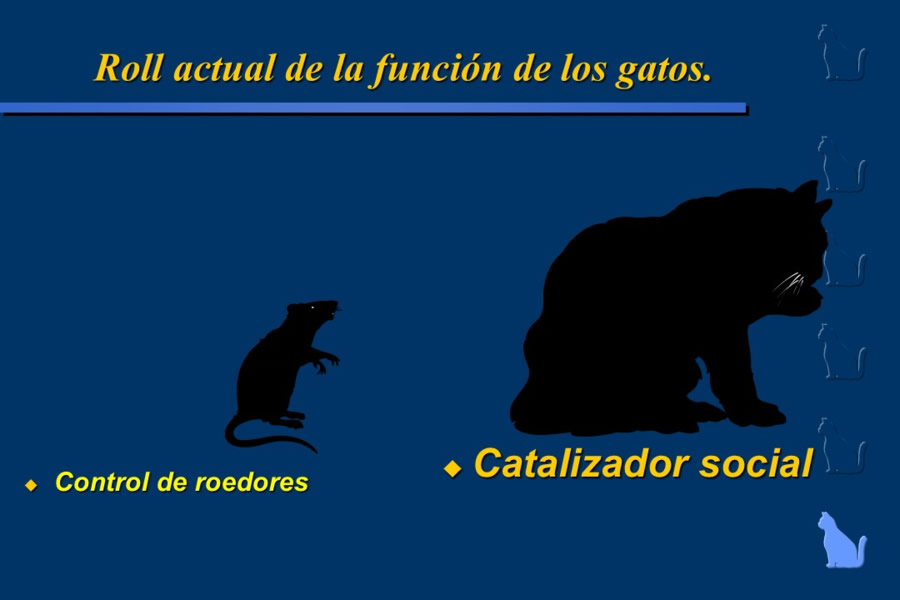 Roll actual de la función de los gatos.

◆ Control de roedores

◆ Catalizador social